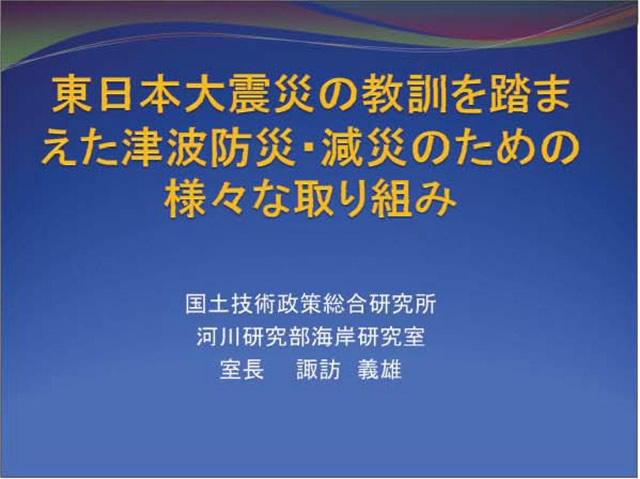 東日本大震災の教訓を踏まえた津波防災・減災のための様々な取り組み

国土技術政策総合研究所
河川研究部海岸研究室
室長　諏訪 義雄